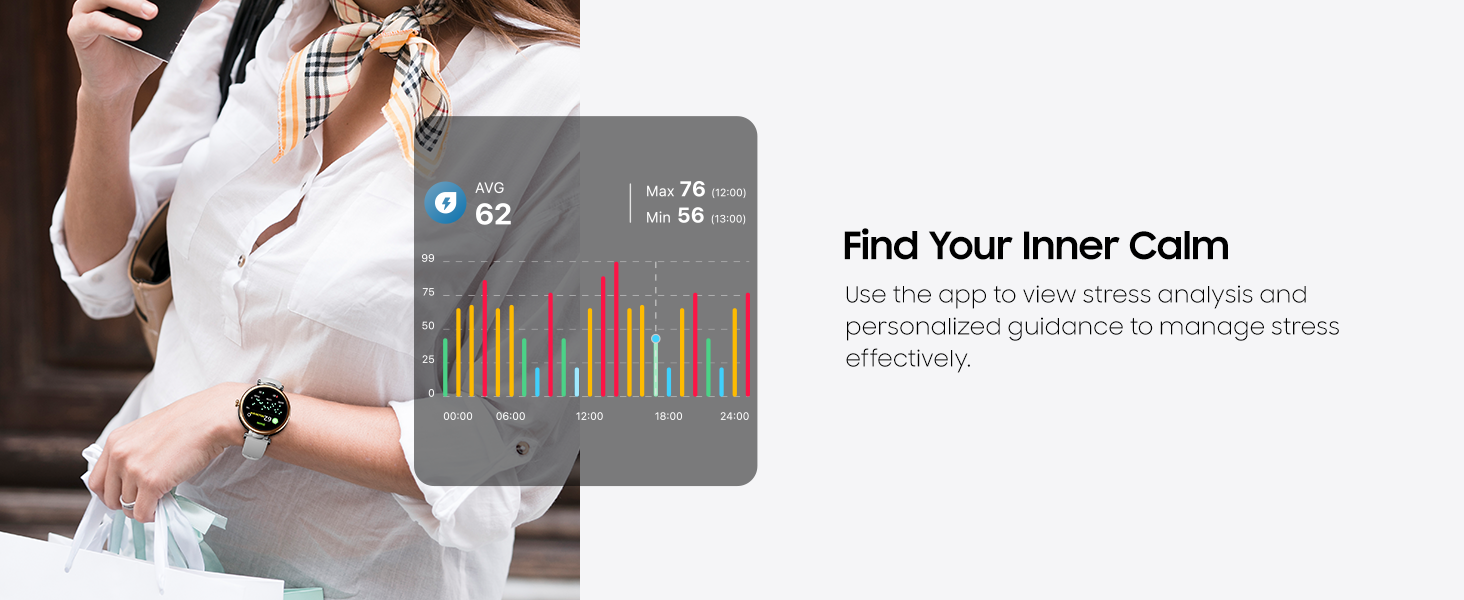 AVG
62

Max 76 (12:00)
Min 56 (13:00)

99
75
50
25
0

00:00 06:00 12:00 18:00 24:00

Find Your Inner Calm

Use the app to view stress analysis and personalized guidance to manage stress effectively.